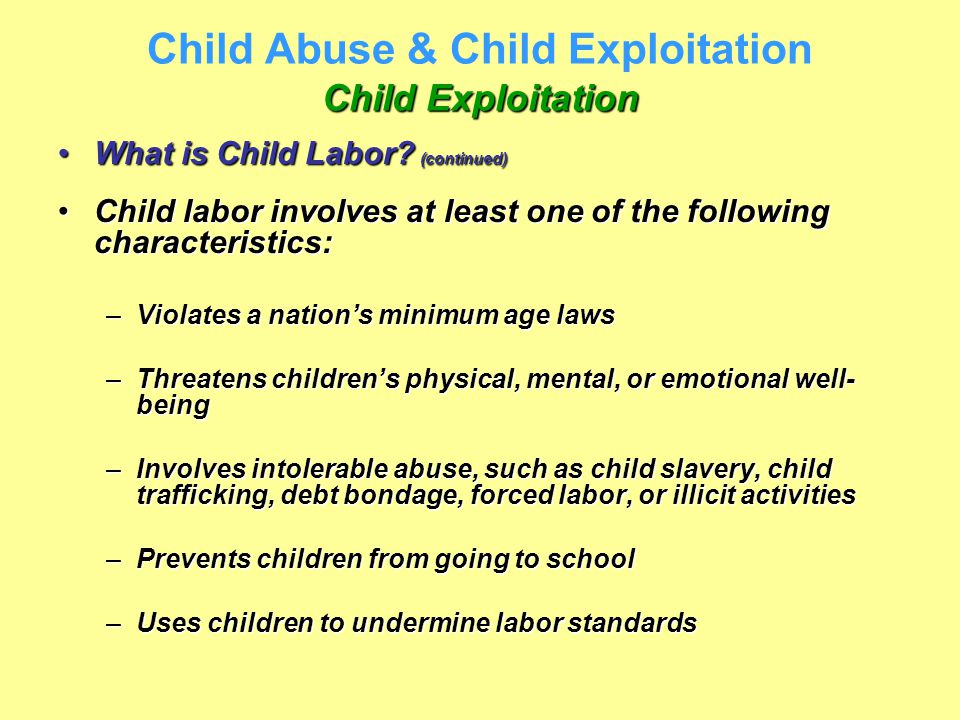 Child Abuse & Child Exploitation
Child Exploitation

• What is Child Labor? (continued)

• Child labor involves at least one of the following characteristics:

– Violates a nation's minimum age laws

– Threatens children's physical, mental, or emotional well-being

– Involves intolerable abuse, such as child slavery, child trafficking, debt bondage, forced labor, or illicit activities

– Prevents children from going to school

– Uses children to undermine labor standards